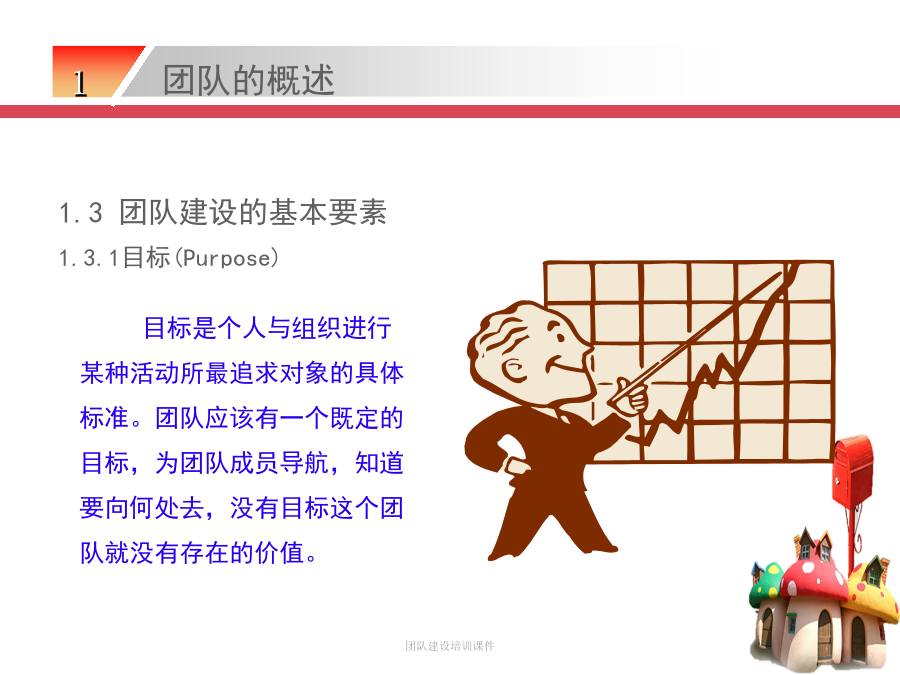 1 团队的概述

1.3 团队建设的基本要素

1.3.1目标(Purpose)

目标是个人与组织进行某种活动所最追求对象的具体标准。团队应该有一个既定的目标，为团队成员导航，知道要向何处去，没有目标这个团队就没有存在的价值。

团队建设培训课件